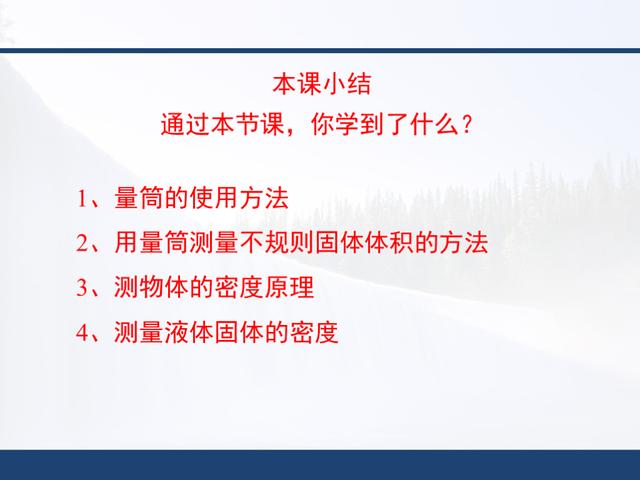 本课小结
通过本节课，你学到了什么？

1、量筒的使用方法
2、用量筒测量不规则固体体积的方法
3、测物体的密度原理
4、测量液体固体的密度